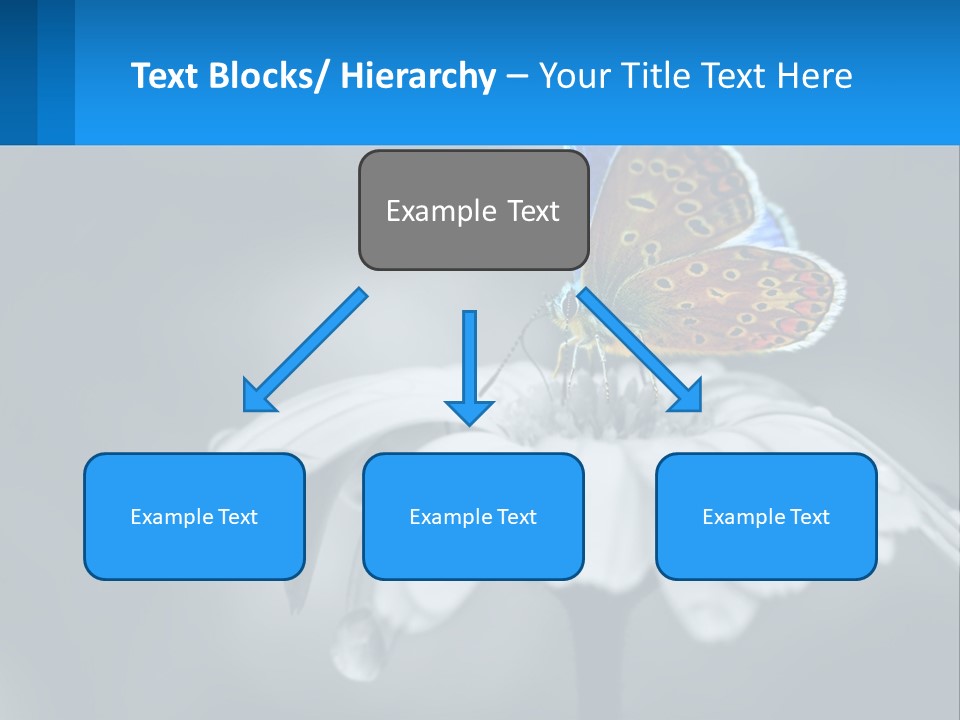 Text Blocks/ Hierarchy – Your Title Text Here

Example Text

Example Text

Example Text

Example Text